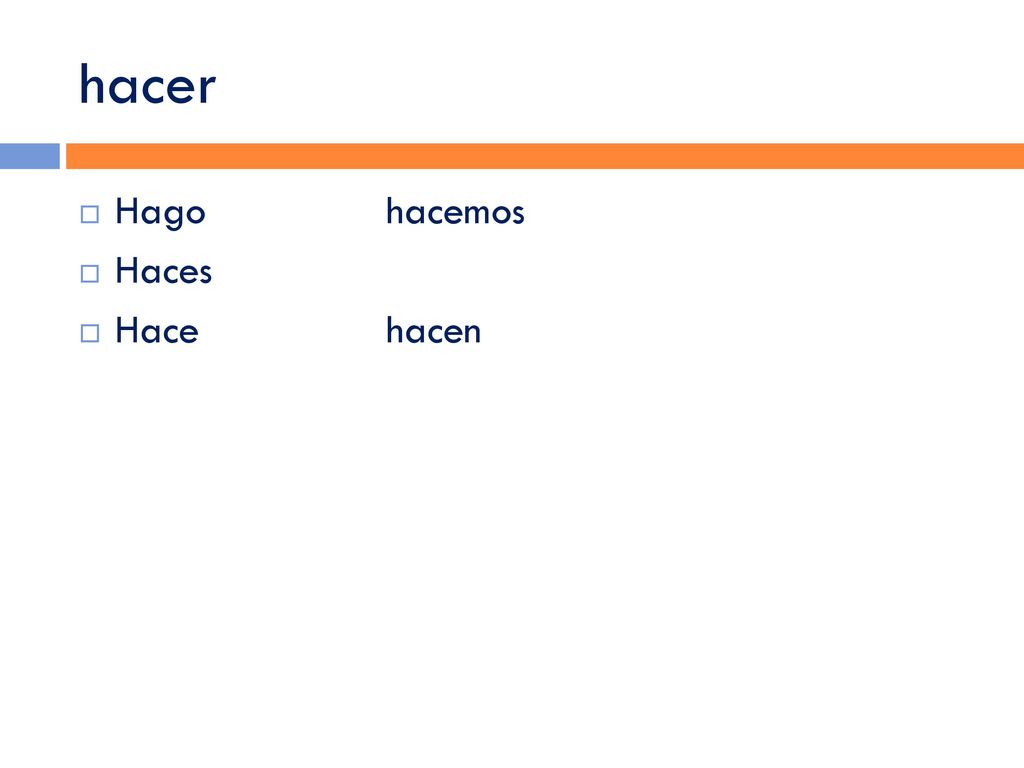 hacer

Hago hacemos
Haces
Hace hacen